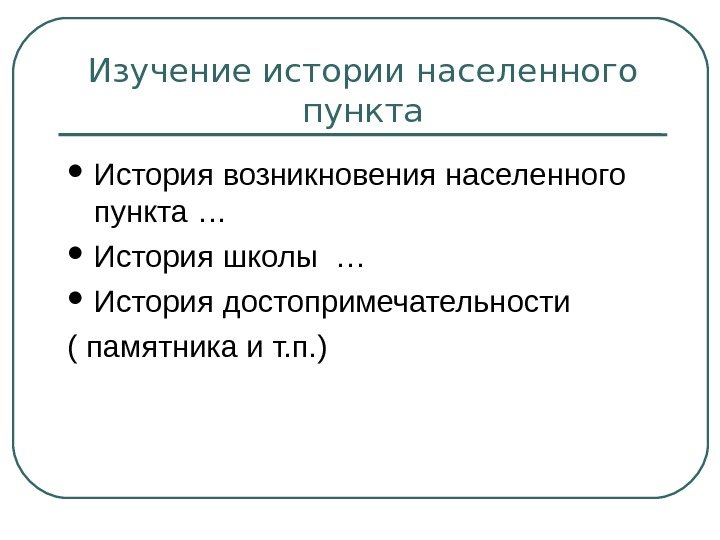 Изучение истории населенного пункта

• История возникновения населенного пункта …
• История школы …
• История достопримечательности
( памятника и т.п.)